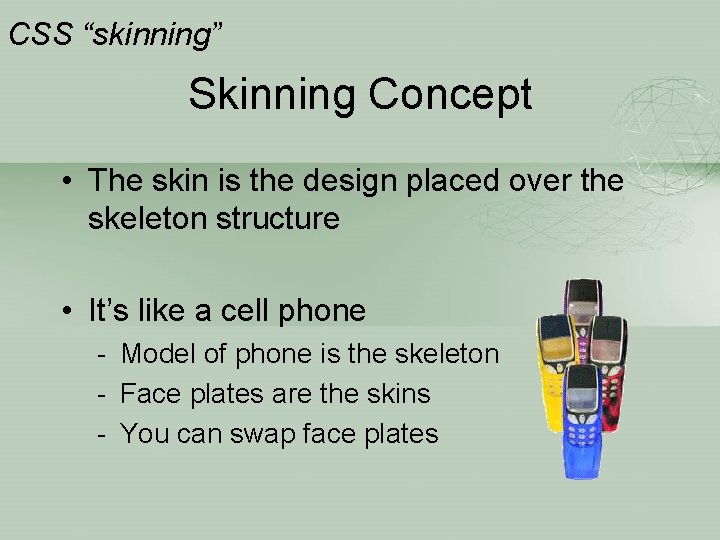 CSS “skinning”

Skinning Concept

• The skin is the design placed over the skeleton structure

• It’s like a cell phone
- Model of phone is the skeleton
- Face plates are the skins
- You can swap face plates